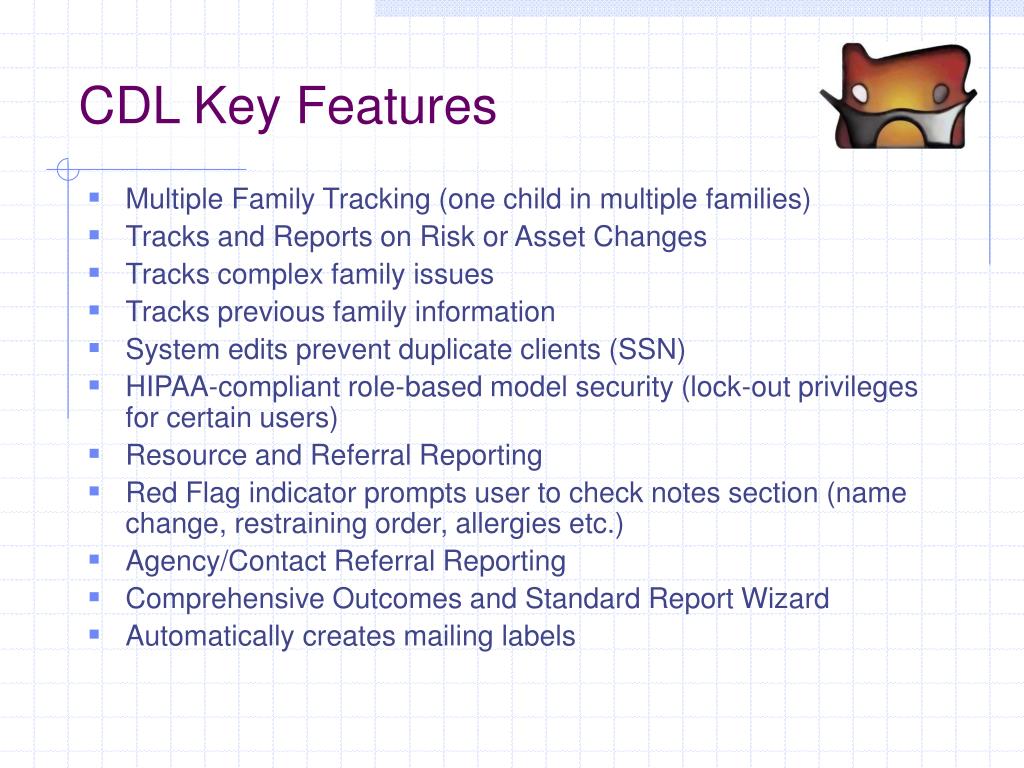 CDL Key Features

- Multiple Family Tracking (one child in multiple families)
- Tracks and Reports on Risk or Asset Changes
- Tracks complex family issues
- Tracks previous family information
- System edits prevent duplicate clients (SSN)
- HIPAA-compliant role-based model security (lock-out privileges for certain users)
- Resource and Referral Reporting
- Red Flag indicator prompts user to check notes section (name change, restraining order, allergies etc.)
- Agency/Contact Referral Reporting
- Comprehensive Outcomes and Standard Report Wizard
- Automatically creates mailing labels